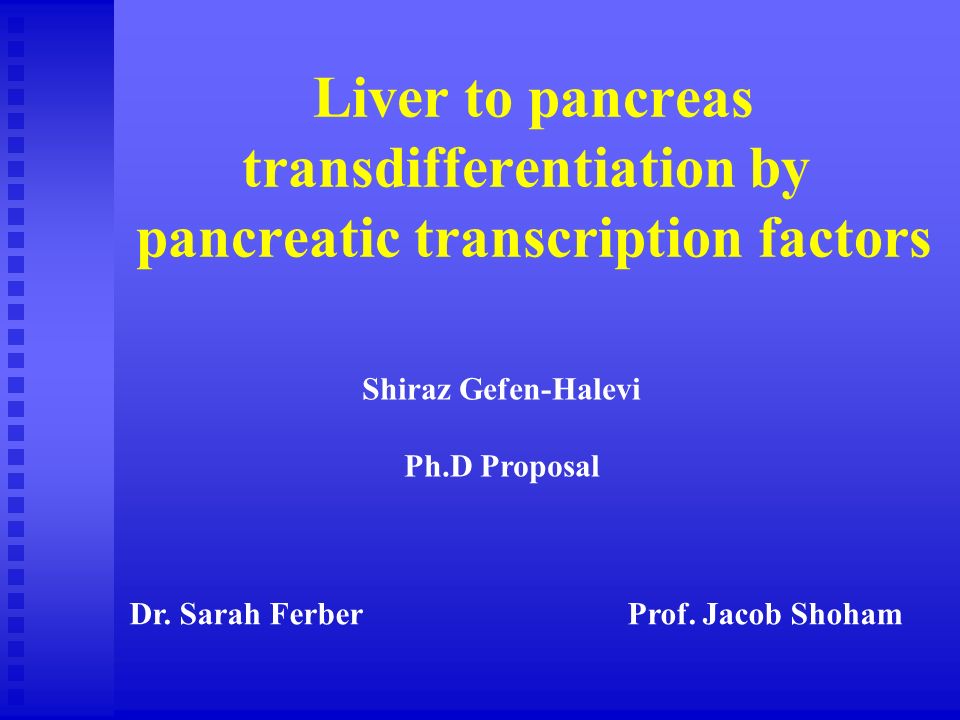 Liver to pancreas transdifferentiation by pancreatic transcription factors

Shiraz Gefen-Halevi

Ph.D Proposal

Dr. Sarah Ferber

Prof. Jacob Shoham